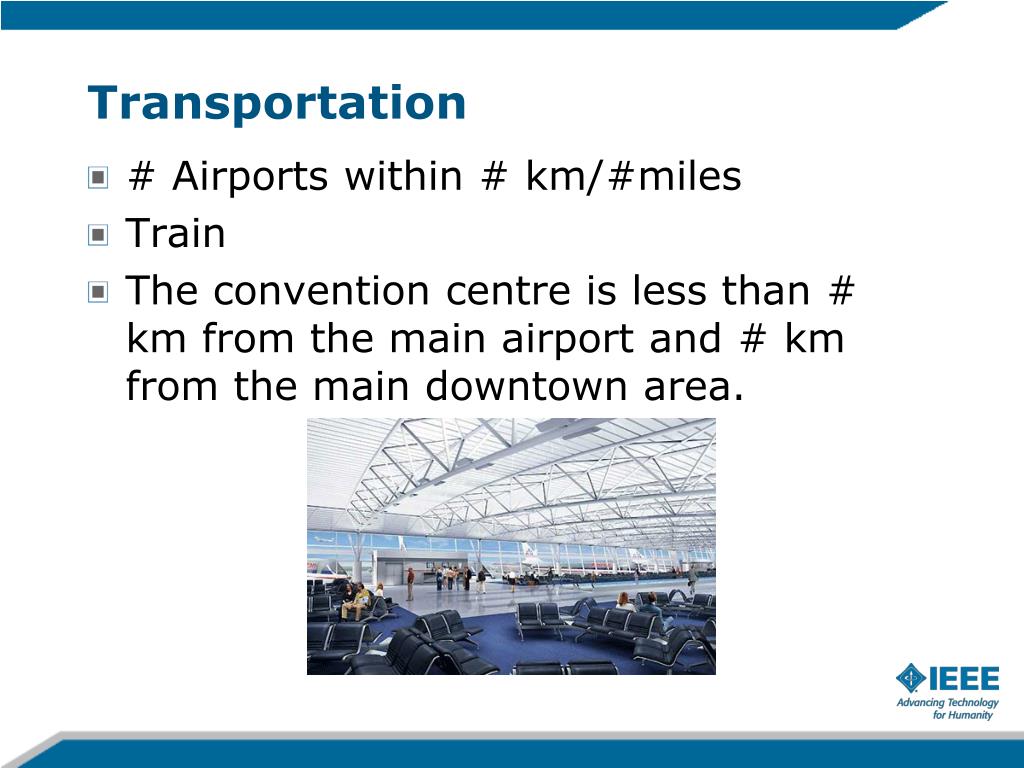 Transportation

# Airports within # km/#miles

Train

The convention centre is less than # km from the main airport and # km from the main downtown area.

IEEE
Advancing Technology for Humanity